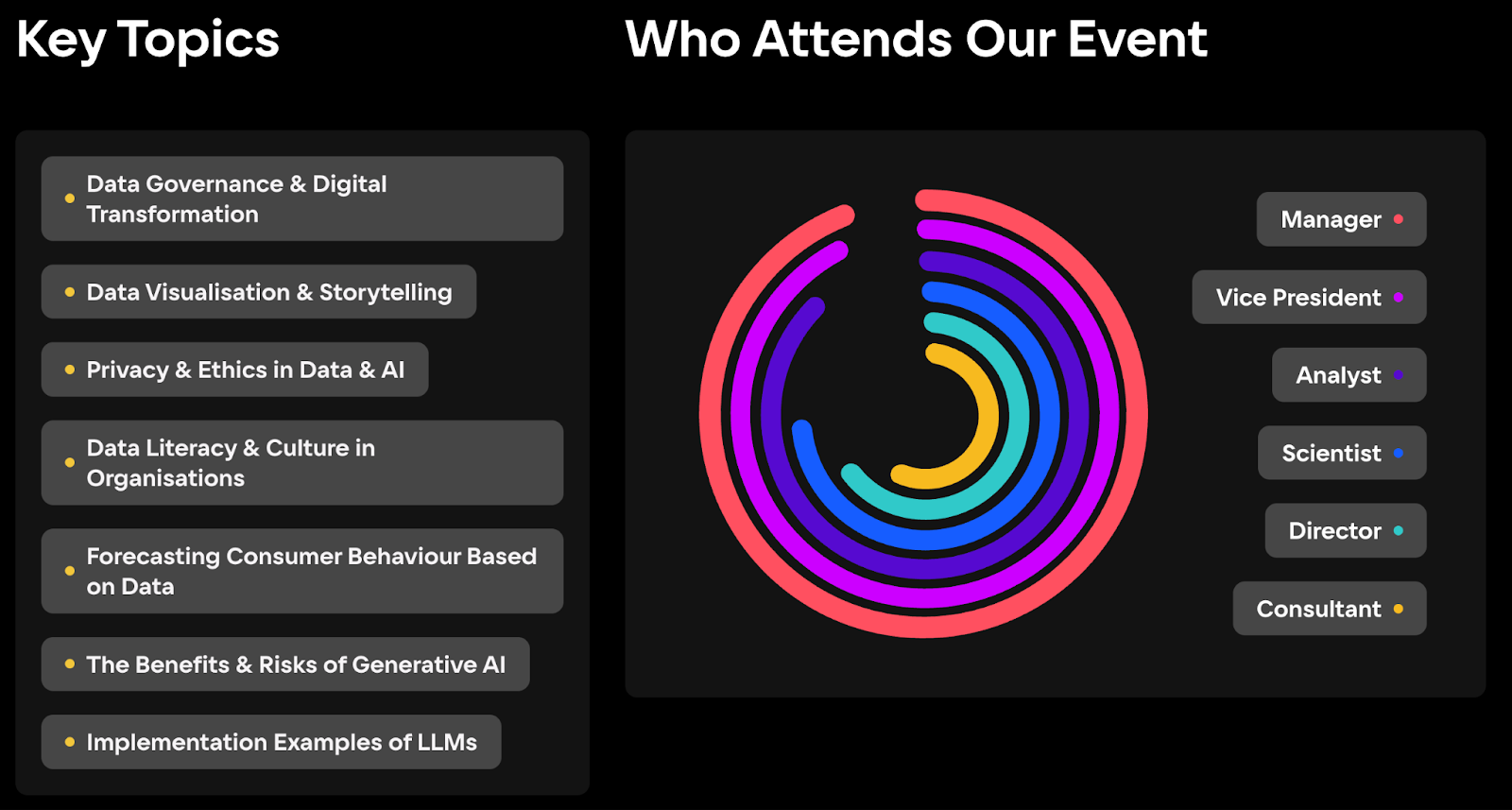 Key Topics

Data Governance & Digital Transformation

Data Visualisation & Storytelling

Privacy & Ethics in Data & AI

Data Literacy & Culture in Organisations

Forecasting Consumer Behaviour Based on Data

The Benefits & Risks of Generative AI

Implementation Examples of LLMs

Who Attends Our Event

Manager

Vice President

Analyst

Scientist

Director

Consultant